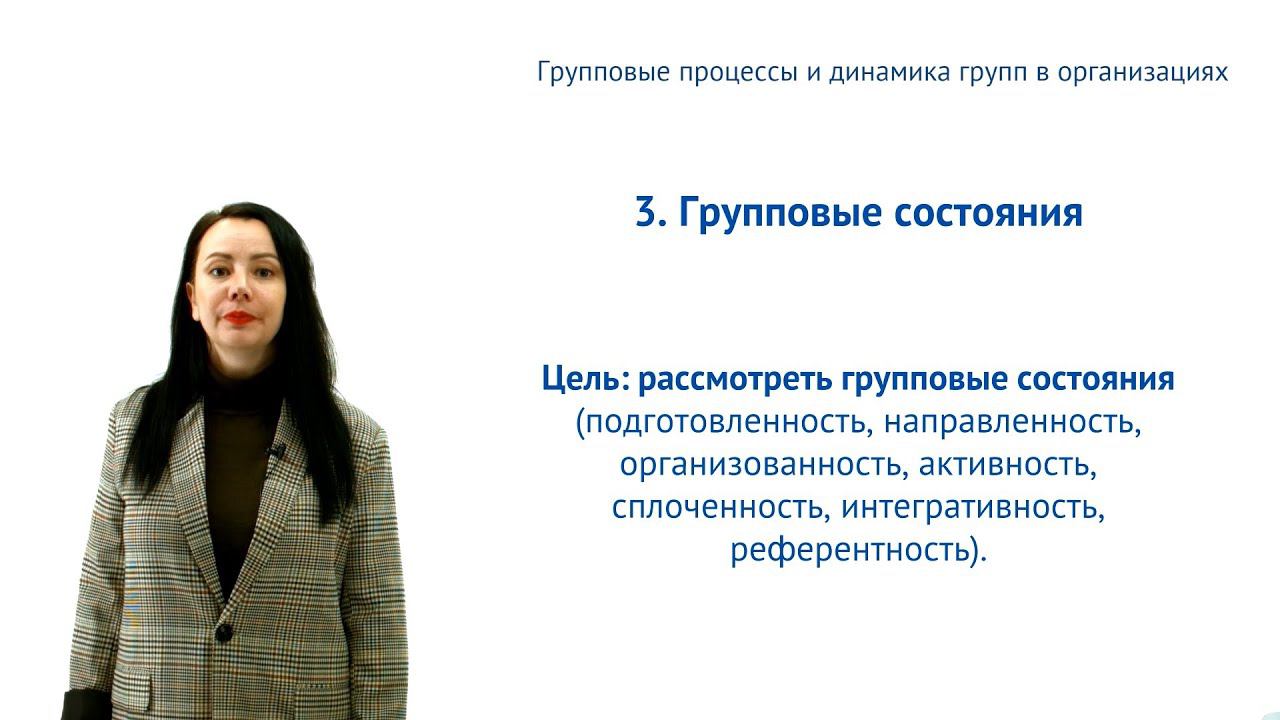 Групповые процессы и динамика групп в организациях

3. Групповые состояния

Цель: рассмотреть групповые состояния (подготовленность, направленность, организованность, активность, сплоченность, интегративность, референтность).